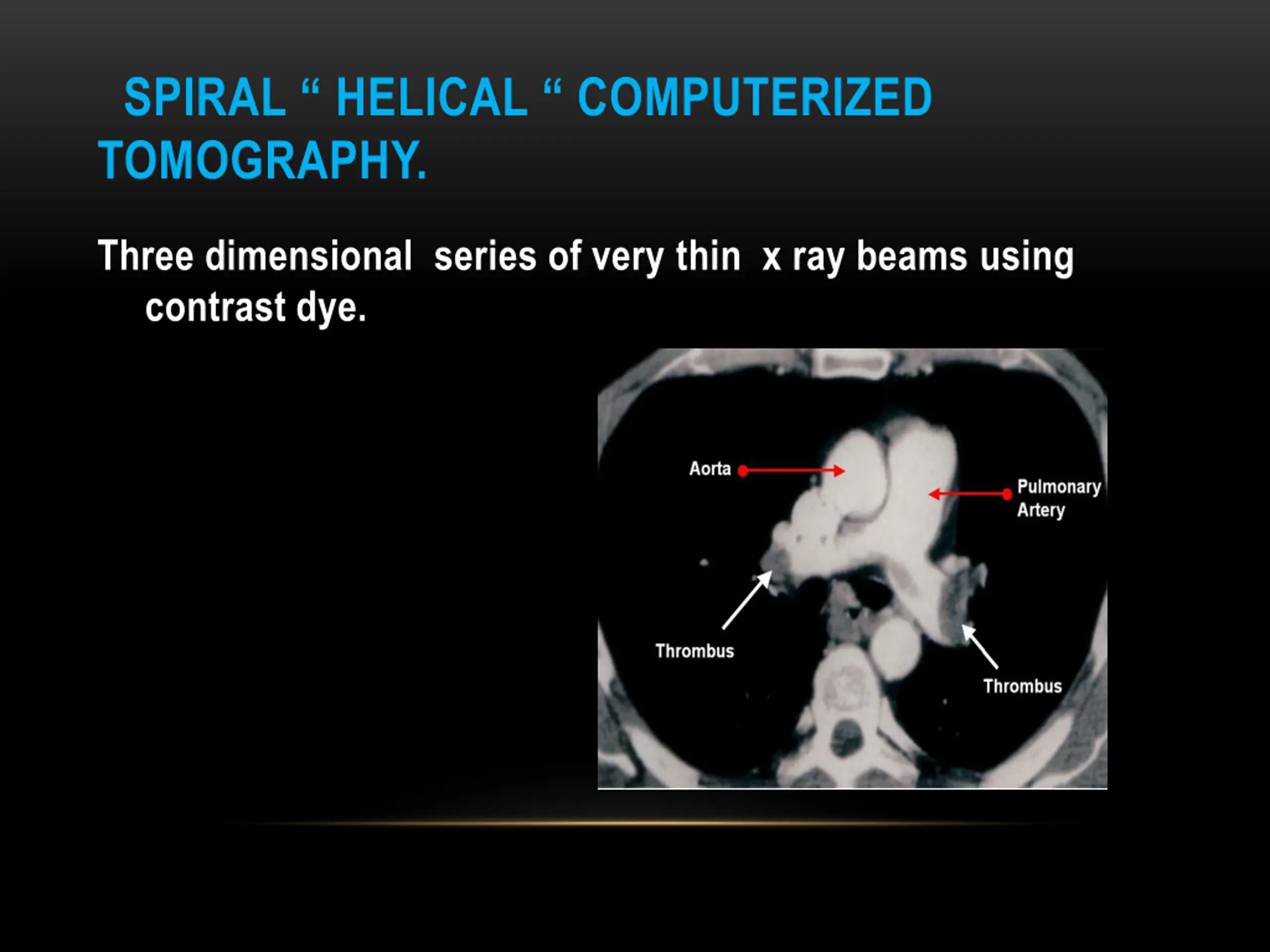 SPIRAL “ HELICAL “ COMPUTERIZED TOMOGRAPHY.

Three dimensional series of very thin x ray beams using contrast dye.

Aorta

Pulmonary Artery

Thrombus

Thrombus